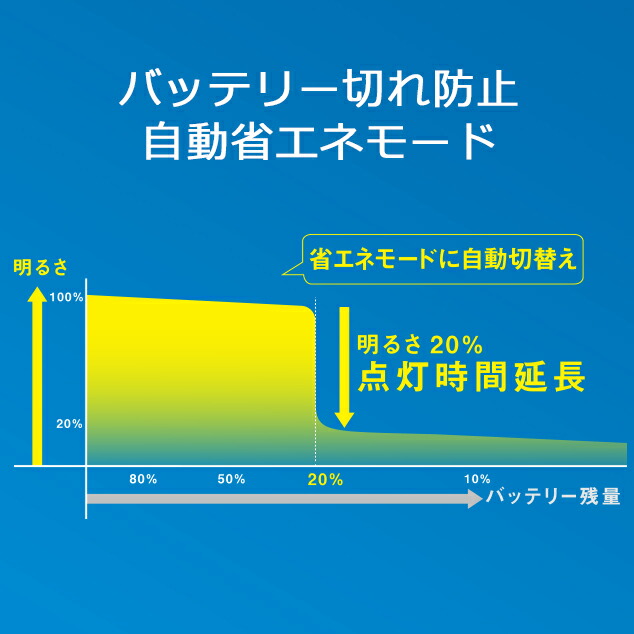 バッテリー切れ防止
自動省エネモード

明るさ

省エネモードに自動切替え

100%

明るさ 20%
点灯時間延長

20%

80%
50%
20%
10%

バッテリー残量